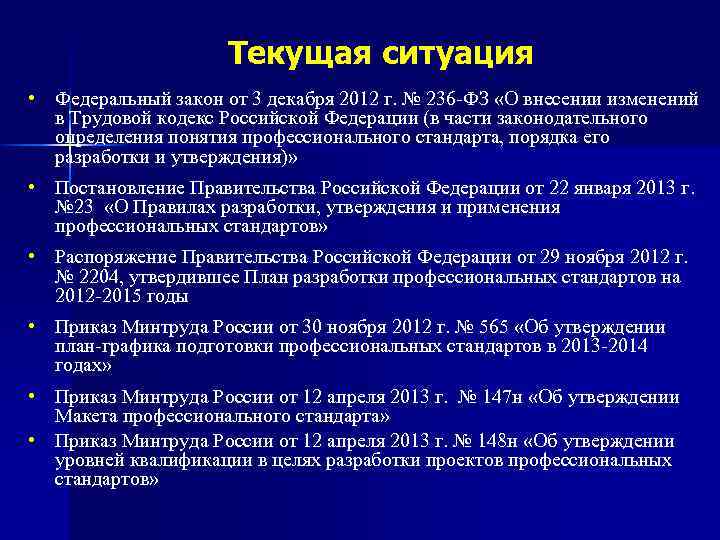 Текущая ситуация

• Федеральный закон от 3 декабря 2012 г. № 236-ФЗ «О внесении изменений в Трудовой кодекс Российской Федерации (в части законодательного определения понятия профессионального стандарта, порядка его разработки и утверждения)»

• Постановление Правительства Российской Федерации от 22 января 2013 г. №23 «О Правилах разработки, утверждения и применения профессиональных стандартов»

• Распоряжение Правительства Российской Федерации от 29 ноября 2012 г. № 2204, утвердившее План разработки профессиональных стандартов на 2012-2015 годы

• Приказ Минтруда России от 30 ноября 2012 г. № 565 «Об утверждении план-графика подготовки профессиональных стандартов в 2013-2014 годах»

• Приказ Минтруда России от 12 апреля 2013 г. № 147н «Об утверждении Макета профессионального стандарта»

• Приказ Минтруда России от 12 апреля 2013 г. № 148н «Об утверждении уровней квалификации в целях разработки проектов профессиональных стандартов»